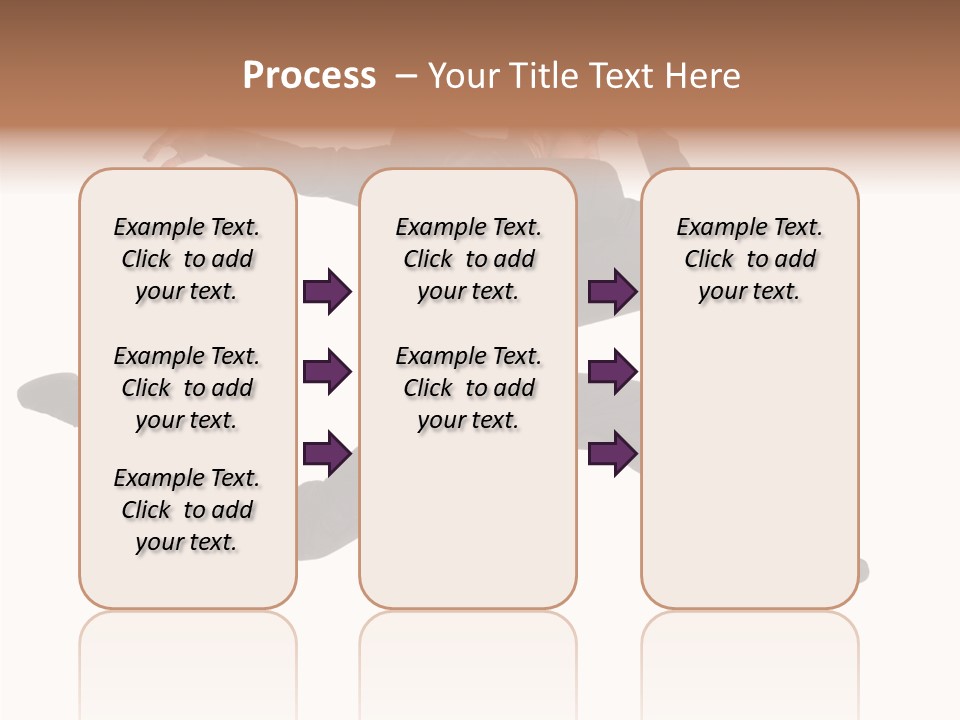 Process – Your Title Text Here

Example Text. Click to add your text.

Example Text. Click to add your text.

Example Text. Click to add your text.

Example Text. Click to add your text.

Example Text. Click to add your text.

Example Text. Click to add your text.